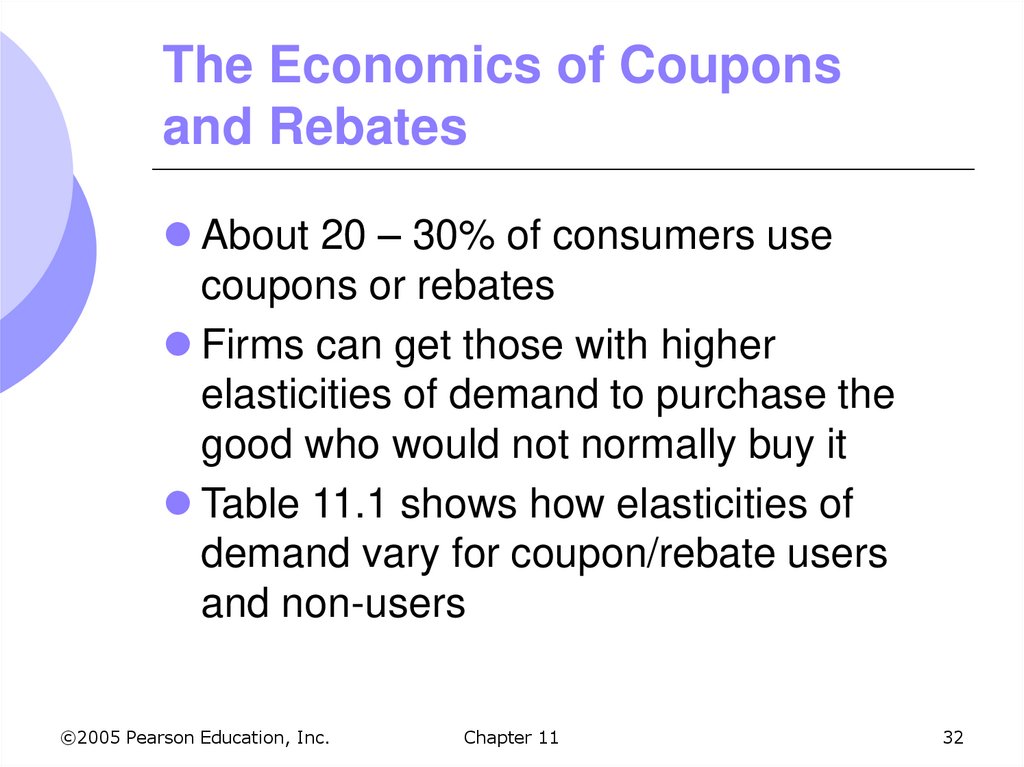 The Economics of Coupons and Rebates

About 20 – 30% of consumers use coupons or rebates

Firms can get those with higher elasticities of demand to purchase the good who would not normally buy it

Table 11.1 shows how elasticities of demand vary for coupon/rebate users and non-users

©2005 Pearson Education, Inc.

Chapter 11

32